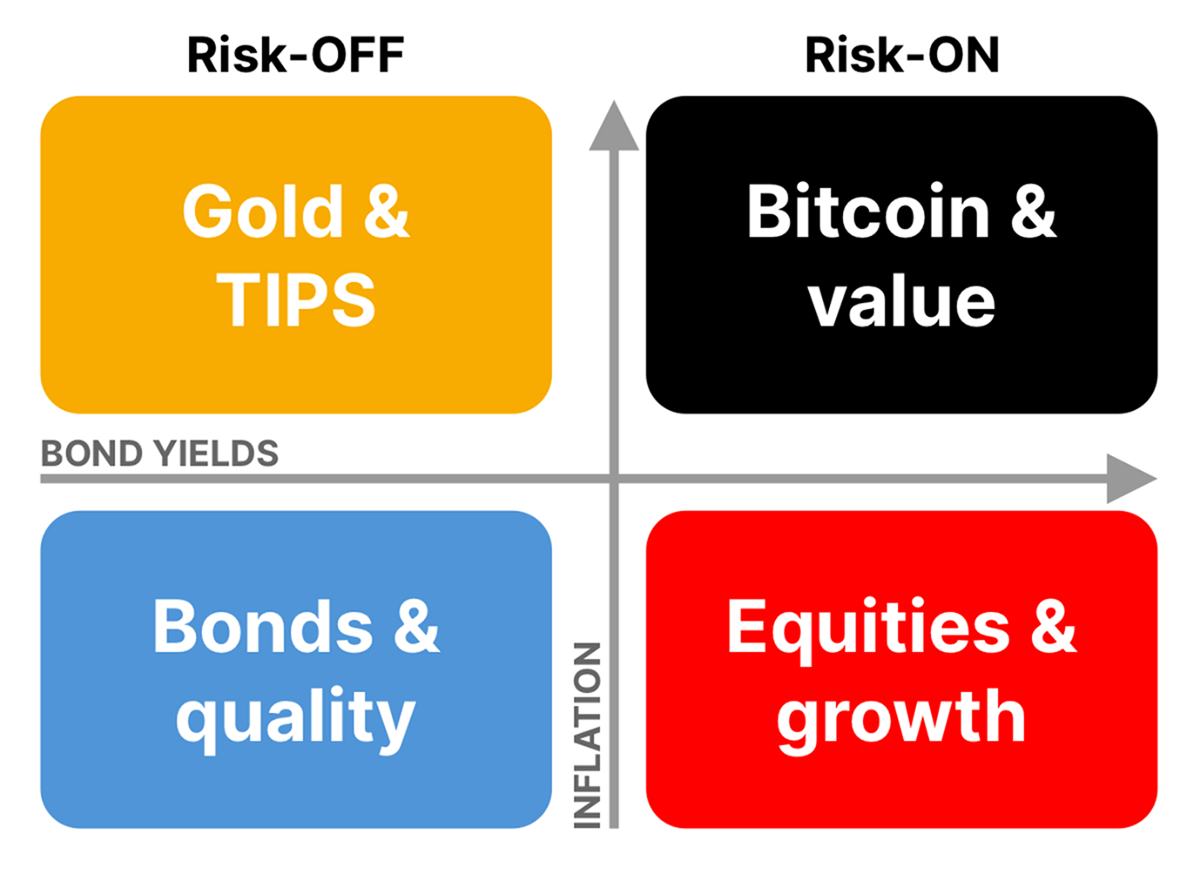 Risk-OFF

Risk-ON

Gold & TIPS

Bitcoin & value

BOND YIELDS

Bonds & quality

INFLATION

Equities & growth